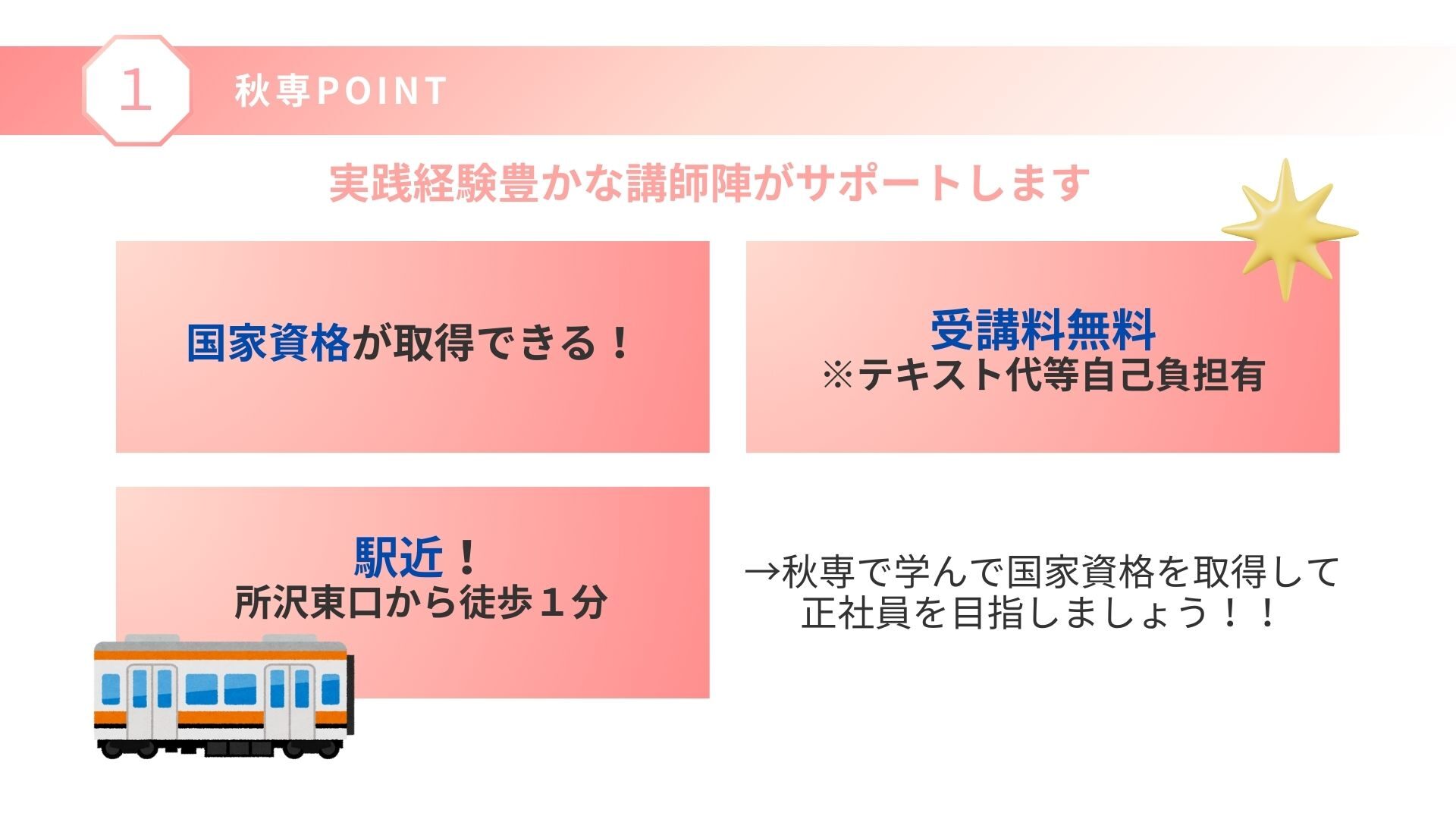 1

秋専POINT

実践経験豊かな講師陣がサポートします

国家資格が取得できる！

受講料無料
※テキスト代等自己負担有

駅近！
所沢東口から徒歩１分

→秋専で学んで国家資格を取得して正社員を目指しましょう！！